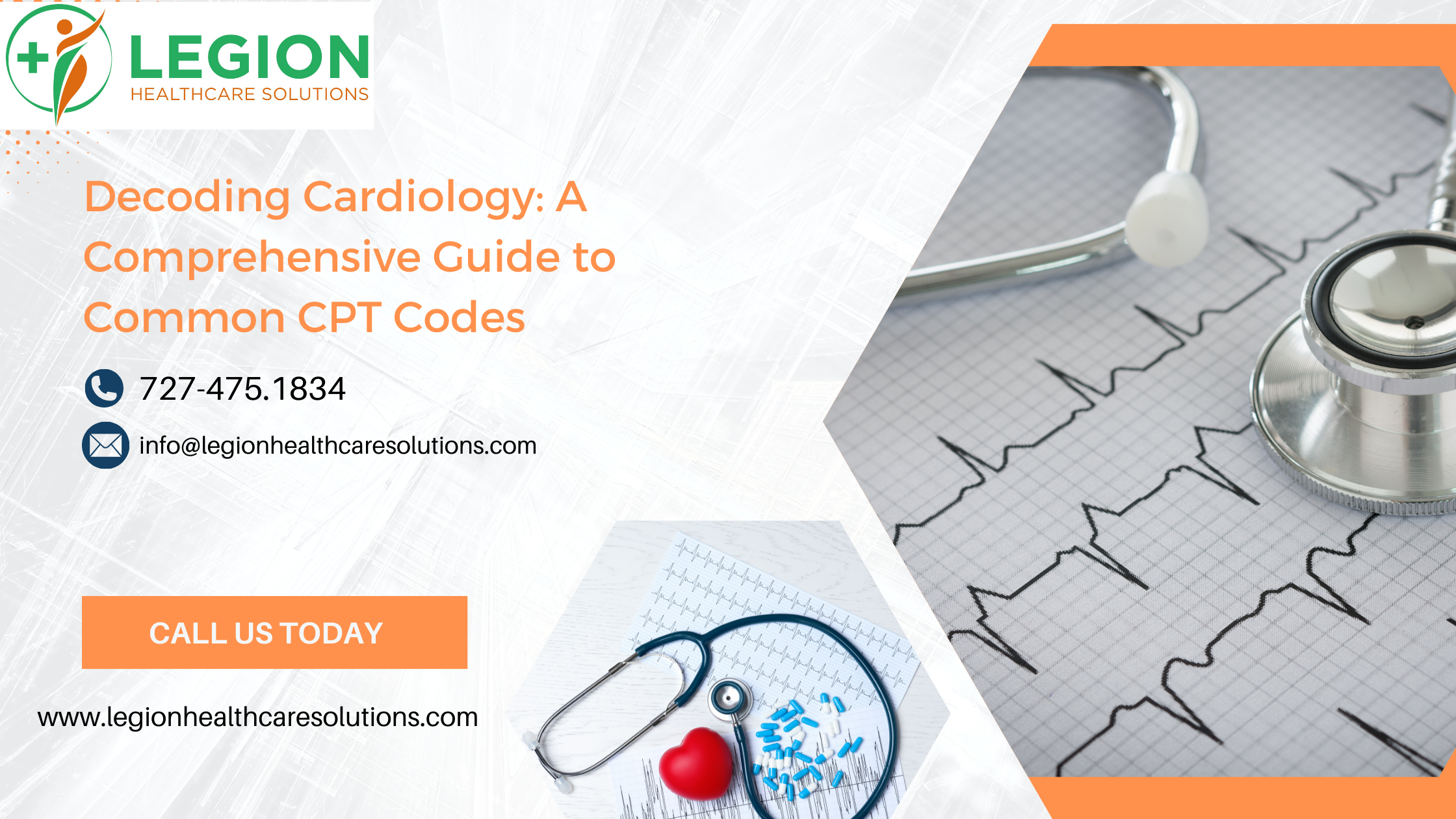 LEGION
HEALTHCARE SOLUTIONS

Decoding Cardiology: A Comprehensive Guide to Common CPT Codes

727-475.1834

info@legionhealthcaresolutions.com

CALL US TODAY

www.legionhealthcaresolutions.com